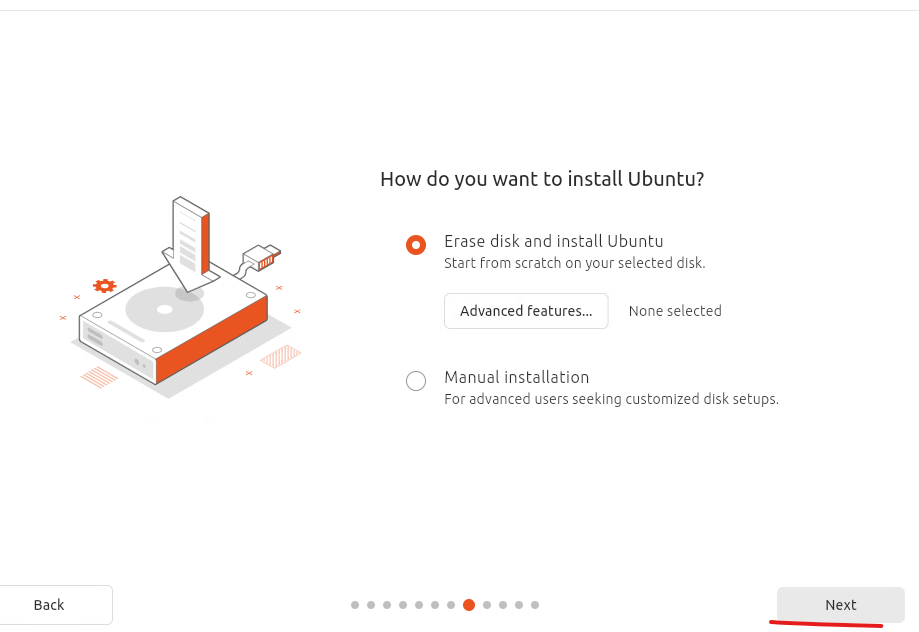 How do you want to install Ubuntu?

Erase disk and install Ubuntu
Start from scratch on your selected disk.

Advanced features...

None selected

Manual installation
For advanced users seeking customized disk setups.

Back

Next